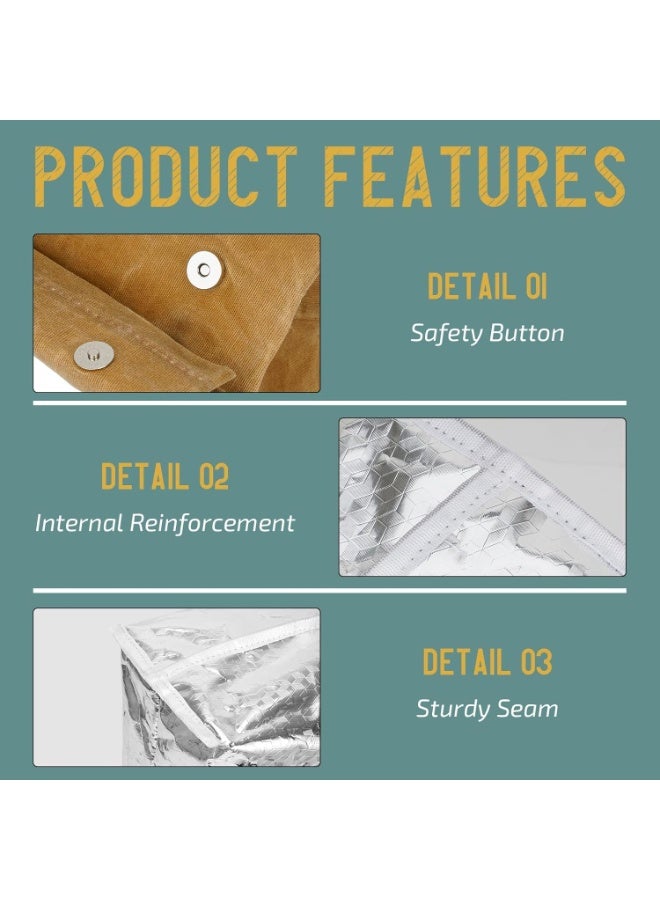 PRODUCT FEATURES

DETAIL 01
Safety Button

DETAIL 02
Internal Reinforcement

DETAIL 03
Sturdy Seam